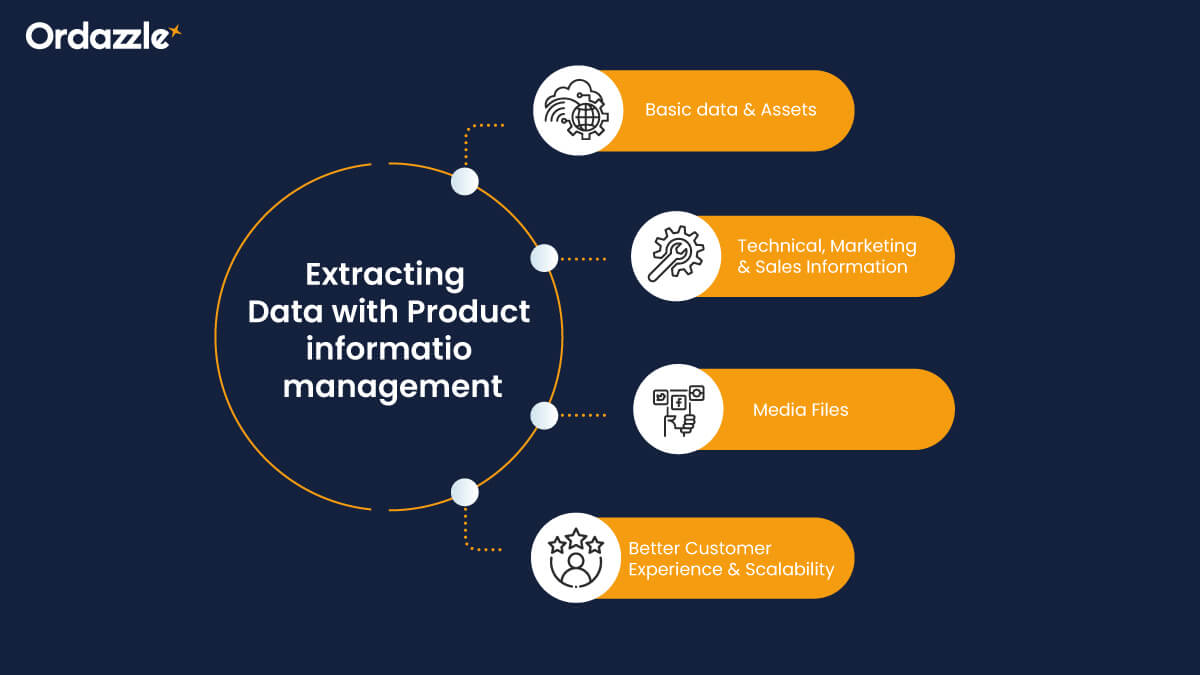 Ordazzle

Extracting Data with Product informatio management

Basic data & Assets

Technical, Marketing & Sales Information

Media Files

Better Customer Experience & Scalability